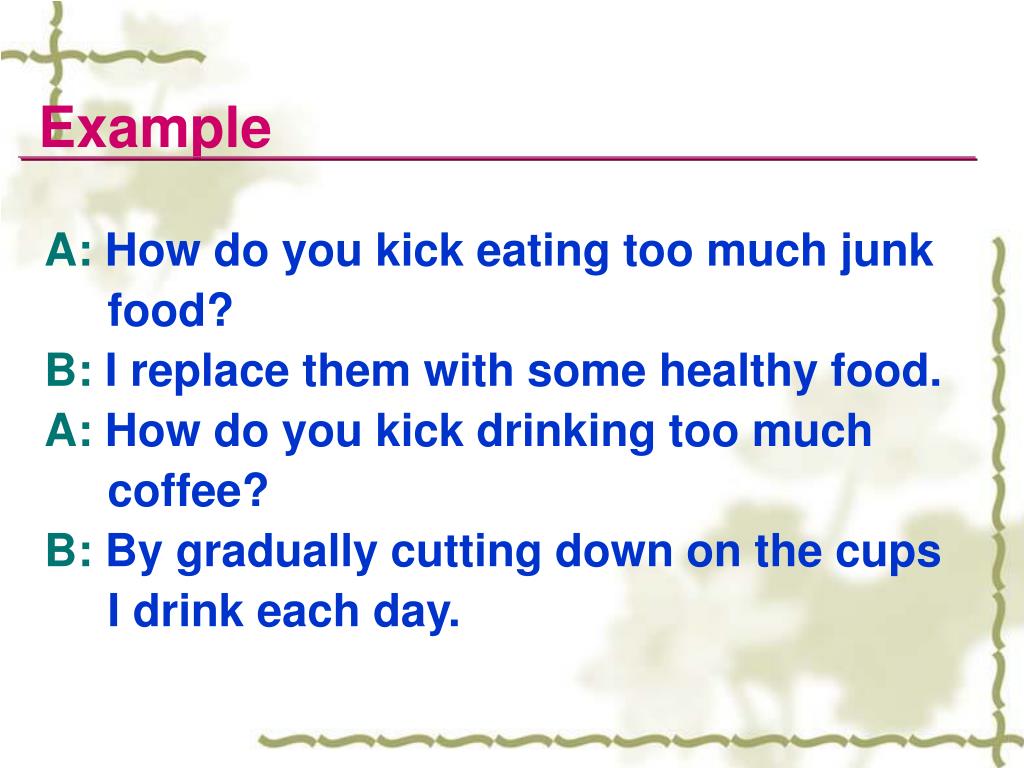 Example

A: How do you kick eating too much junk food?

B: I replace them with some healthy food.

A: How do you kick drinking too much coffee?

B: By gradually cutting down on the cups I drink each day.